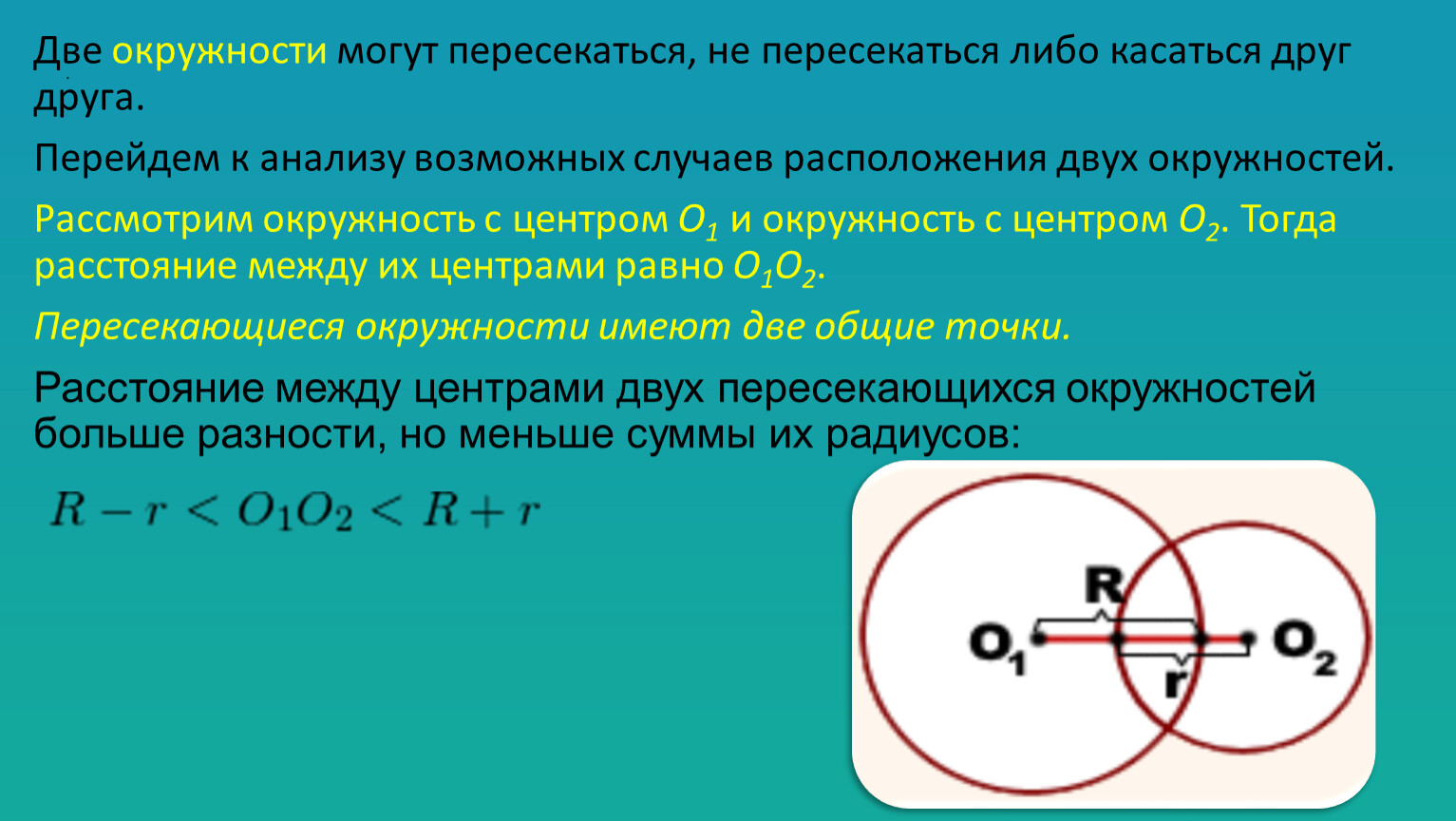 Две окружности могут пересекаться, не пересекаться либо касаться друг друга.

Перейдем к анализу возможных случаев расположения двух окружностей.

Рассмотрим окружность с центром $O_1$ и окружность с центром $O_2$. Тогда расстояние между их центрами равно $O_1O_2$.

Пересекающиеся окружности имеют две общие точки.

Расстояние между центрами двух пересекающихся окружностей больше разности, но меньше суммы их радиусов:

$R - r < O_1O_2 < R + r$

R

$O_1$

$O_2$

r